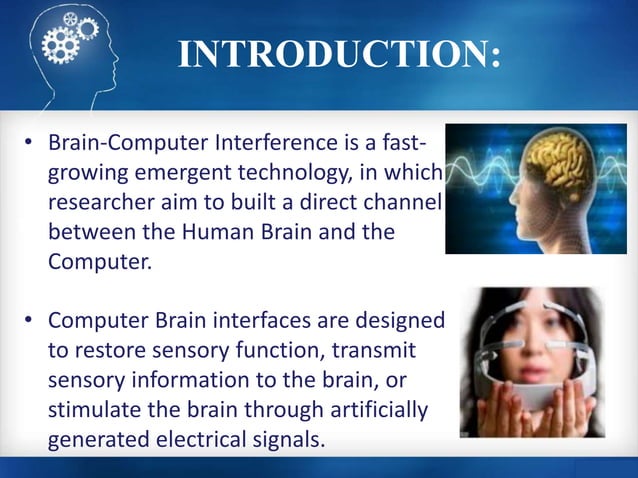 INTRODUCTION:

• Brain-Computer Interference is a fast-growing emergent technology, in which researcher aim to built a direct channel between the Human Brain and the Computer.

• Computer Brain interfaces are designed to restore sensory function, transmit sensory information to the brain, or stimulate the brain through artificially generated electrical signals.